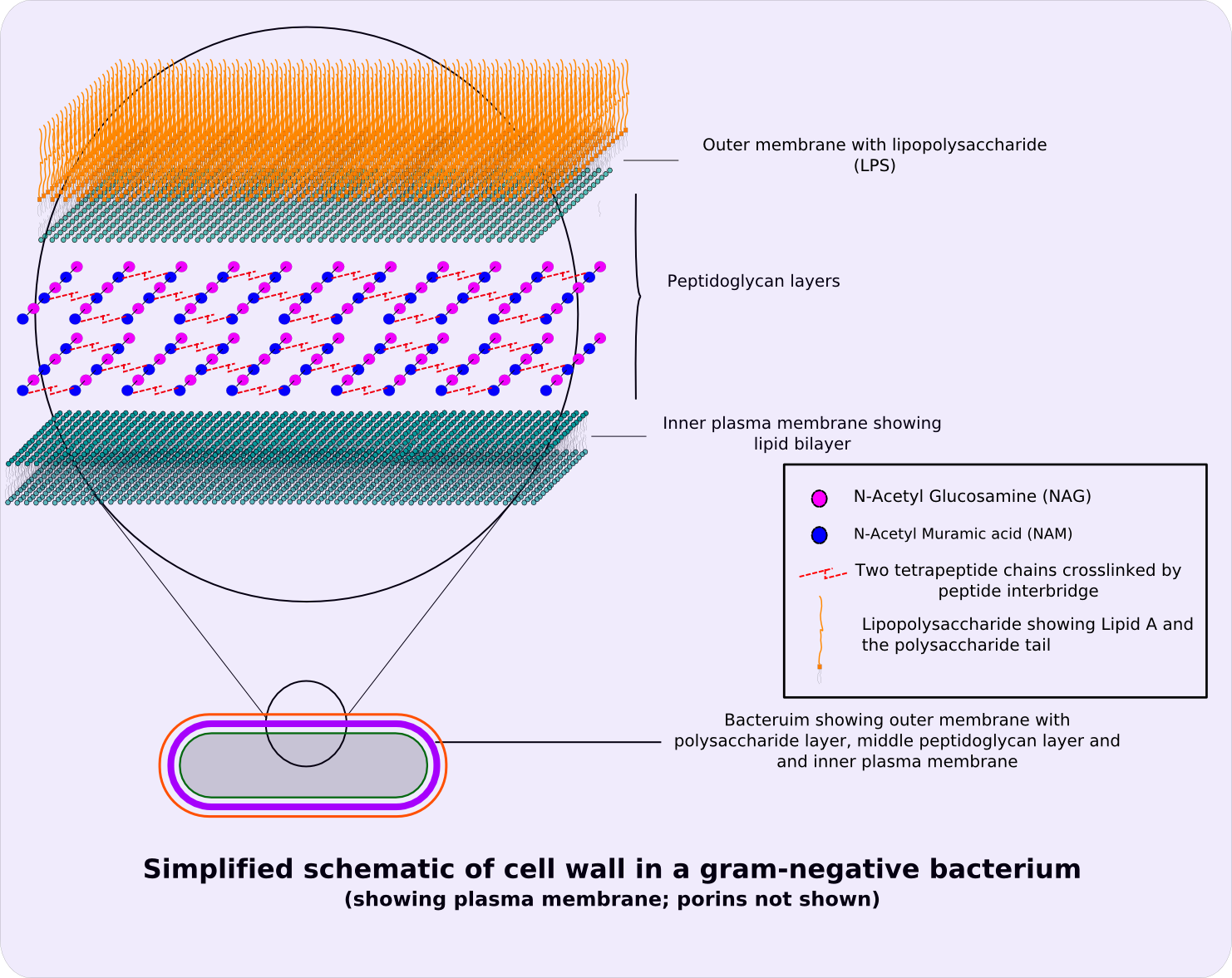 Outer membrane with lipopolysaccharide (LPS)

Peptidoglycan layers

Inner plasma membrane showing lipid bilayer

N-Acetyl Glucosamine (NAG)

N-Acetyl Muramic acid (NAM)

Two tetrapeptide chains crosslinked by peptide interbridge

Lipopolysaccharide showing Lipid A and the polysaccharide tail

Bacteruim showing outer membrane with polysaccharide layer, middle peptidoglycan layer and and inner plasma membrane

Simplified schematic of cell wall in a gram-negative bacterium
(showing plasma membrane; porins not shown)